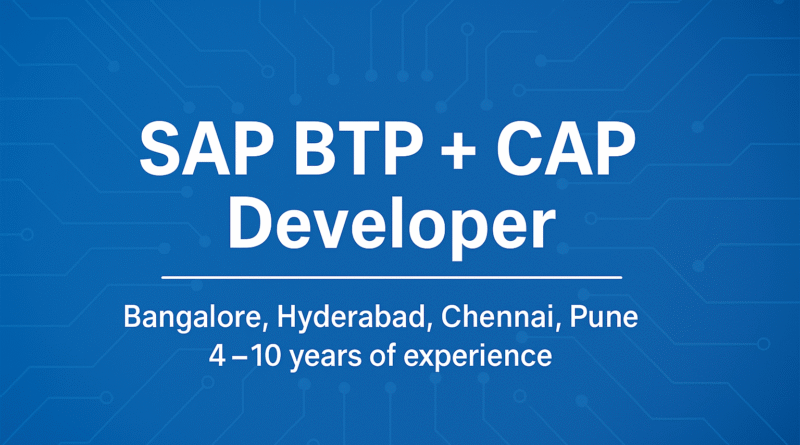 SAP BTP + CAP Developer

Bangalore, Hyderabad, Chennai, Pune
4 –10 years of experience